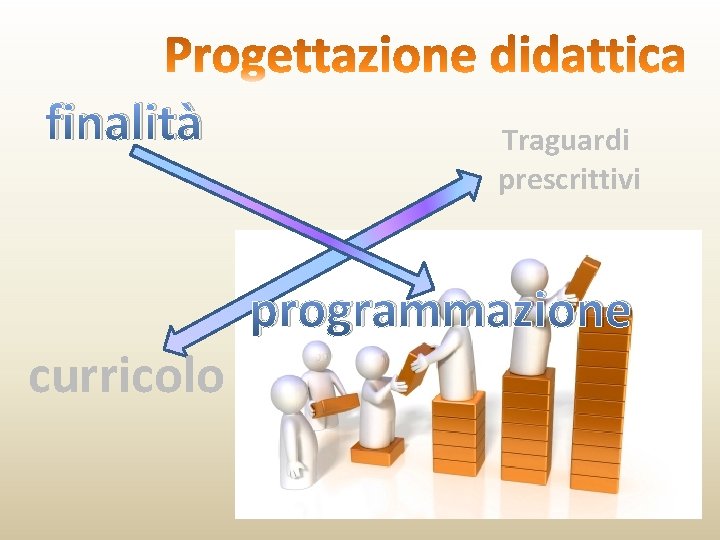 Progettazione didattica

finalità

Traguardi prescrittivi

programmazione

curricolo